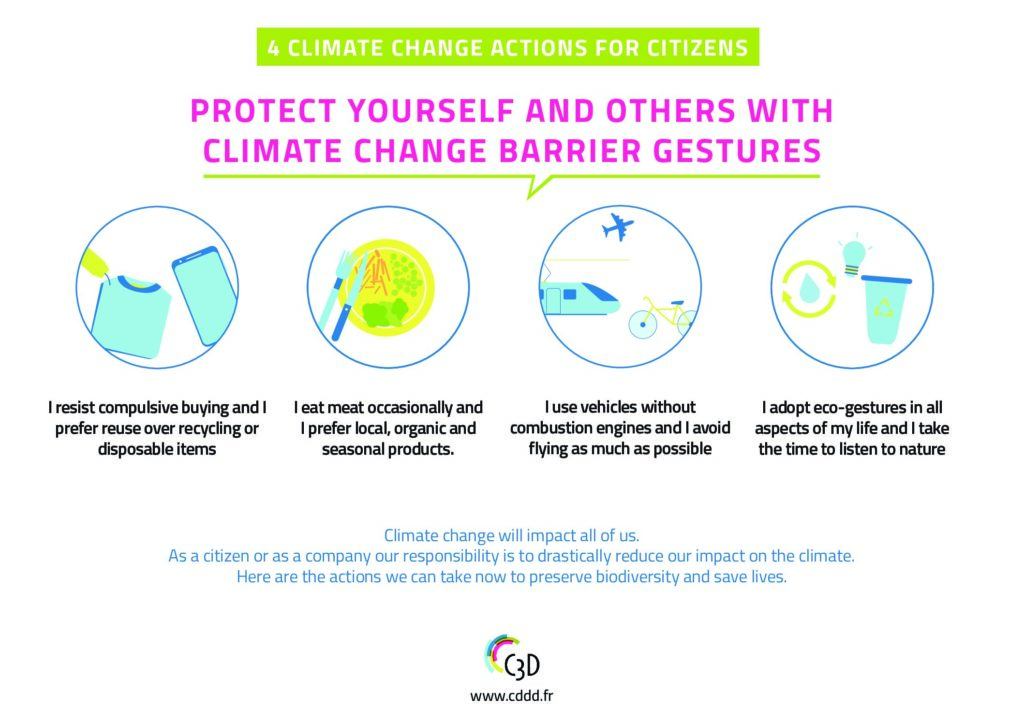 4 CLIMATE CHANGE ACTIONS FOR CITIZENS

PROTECT YOURSELF AND OTHERS WITH CLIMATE CHANGE BARRIER GESTURES

I resist compulsive buying and I prefer reuse over recycling or disposable items

I eat meat occasionally and I prefer local, organic and seasonal products.

I use vehicles without combustion engines and I avoid flying as much as possible

I adopt eco-gestures in all aspects of my life and I take the time to listen to nature

Climate change will impact all of us.
As a citizen or as a company our responsibility is to drastically reduce our impact on the climate.
Here are the actions we can take now to preserve biodiversity and save lives.

C3D

www.cddd.fr